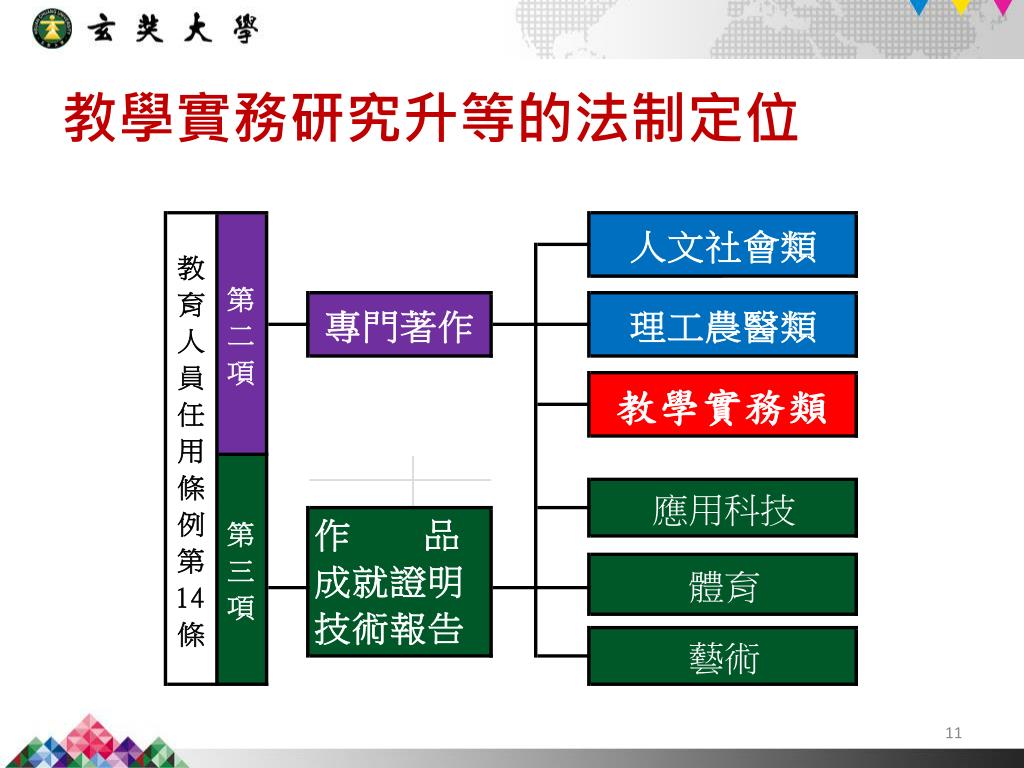 玄奘大學

教學實務研究升等的法制定位

教育人員任用條例第14條

第二項

第三項

專門著作

作 品
成就證明
技術報告

人文社會類

理工農醫類

教學實務類

應用科技

體育

藝術

11